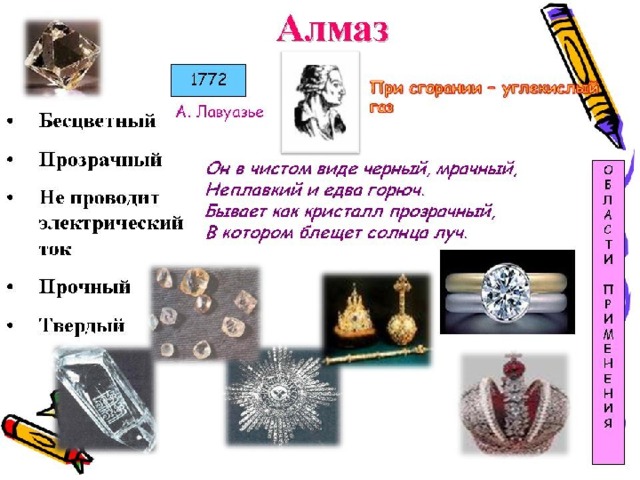 Алмаз

1772

А. Лавуазье

При сгорании – углекислый газ

• Бесцветный
• Прозрачный
• Не проводит электрический ток
• Прочный
• Твердый

Он в чистом виде черный, мрачный,
Неплавкий и едва горюч.
Бывает как кристалл прозрачный,
В котором блещет солнца луч.

ОБЛАСТИ ПРИМЕНЕНИЯ